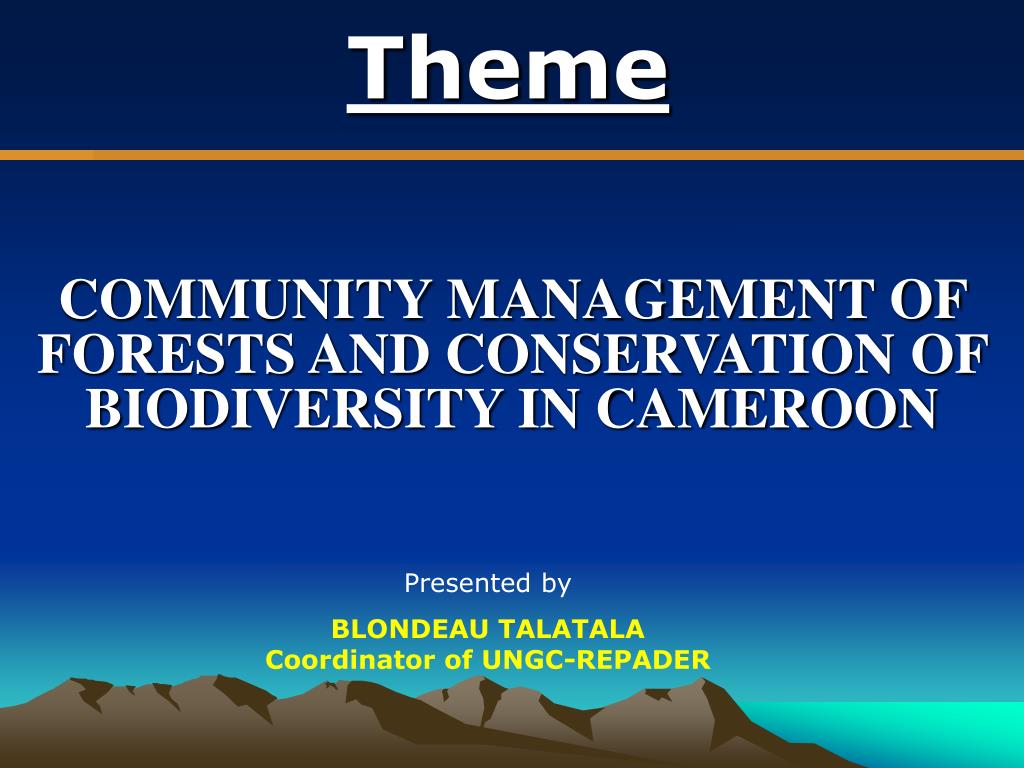 Theme

COMMUNITY MANAGEMENT OF FORESTS AND CONSERVATION OF BIODIVERSITY IN CAMEROON

Presented by

BLONDEAU TALATALA
Coordinator of UNGC-REPADER